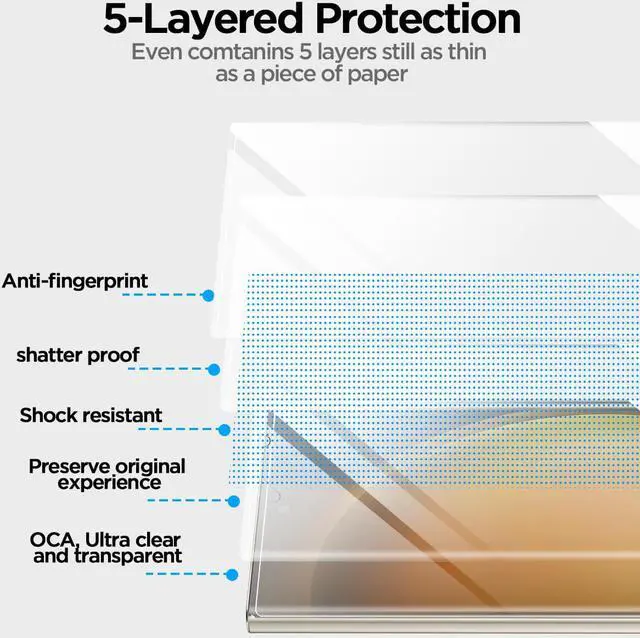 5-Layered Protection

Even comtanins 5 layers still as thin as a piece of paper

Anti-fingerprint

shatter proof

Shock resistant

Preserve original experience

OCA, Ultra clear and transparent